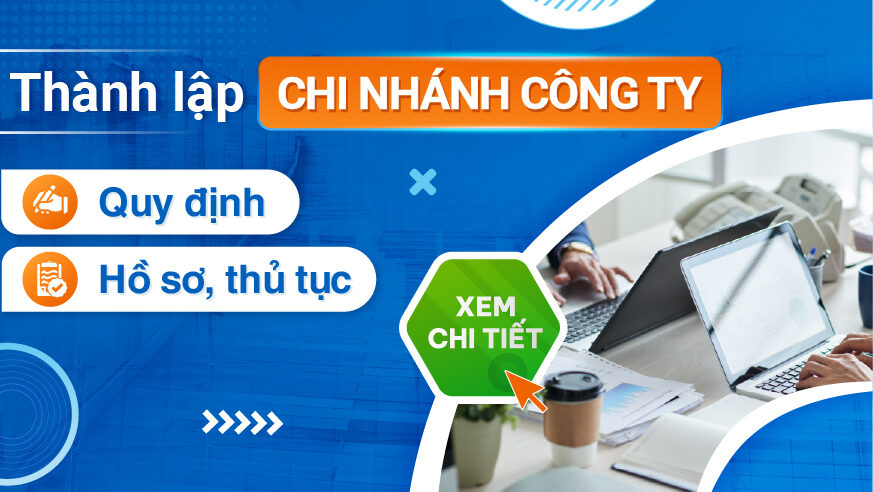 Thành lập CHI NHÁNH CÔNG TY

Quy định

Hồ sơ, thủ tục

XEM CHI TIẾT